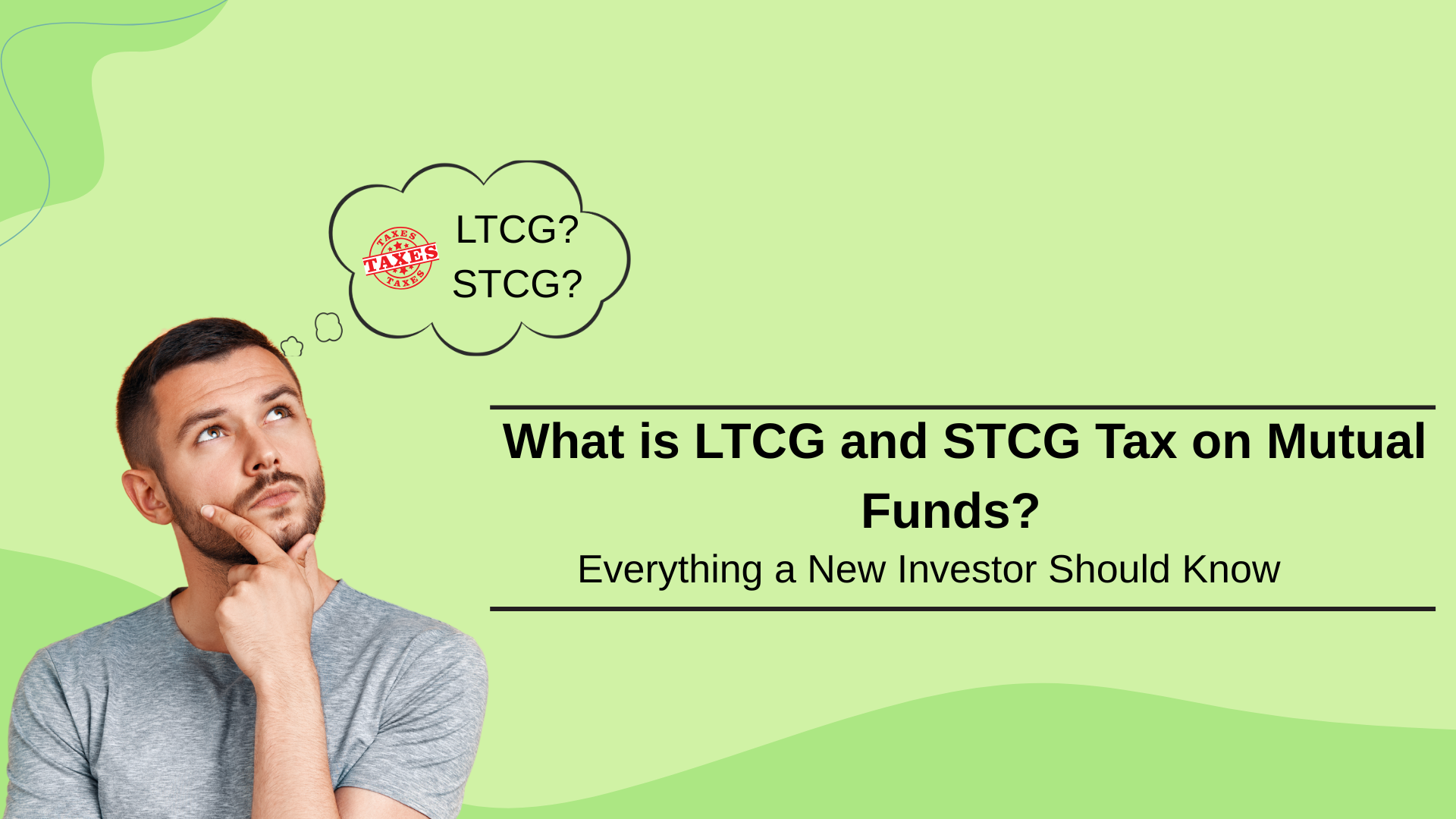 TAXES
TAXES
TAXES

LTCG?
STCG?

What is LTCG and STCG Tax on Mutual Funds?

Everything a New Investor Should Know